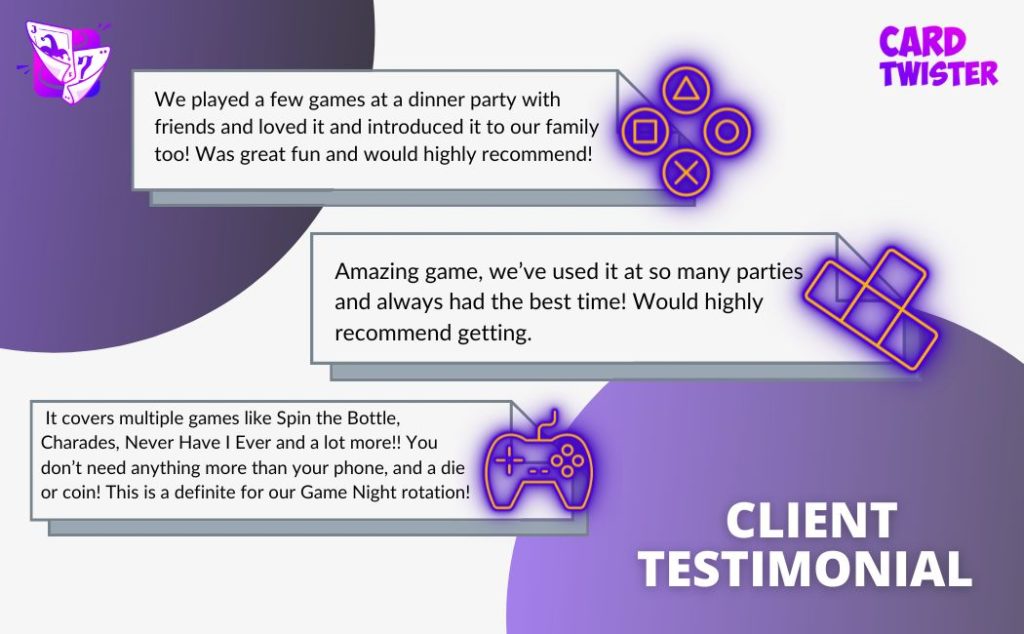 CARD TWISTER

We played a few games at a dinner party with friends and loved it and introduced it to our family too! Was great fun and would highly recommend!

Amazing game, we've used it at so many parties and always had the best time! Would highly recommend getting.

It covers multiple games like Spin the Bottle, Charades, Never Have I Ever and a lot more!! You don't need anything more than your phone, and a die or coin! This is a definite for our Game Night rotation!

CLIENT TESTIMONIAL